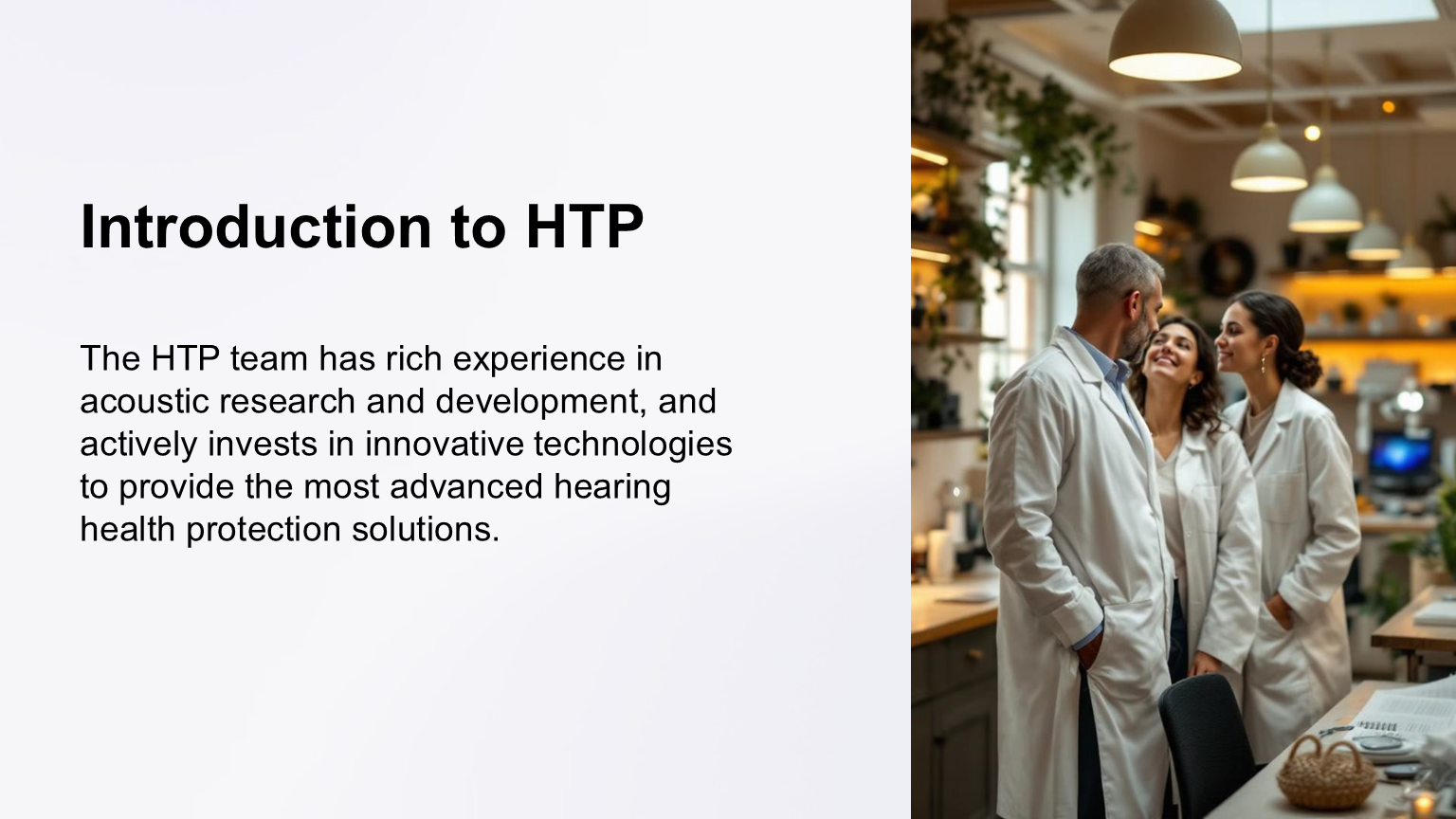 Introduction to HTP

The HTP team has rich experience in acoustic research and development, and actively invests in innovative technologies to provide the most advanced hearing health protection solutions.